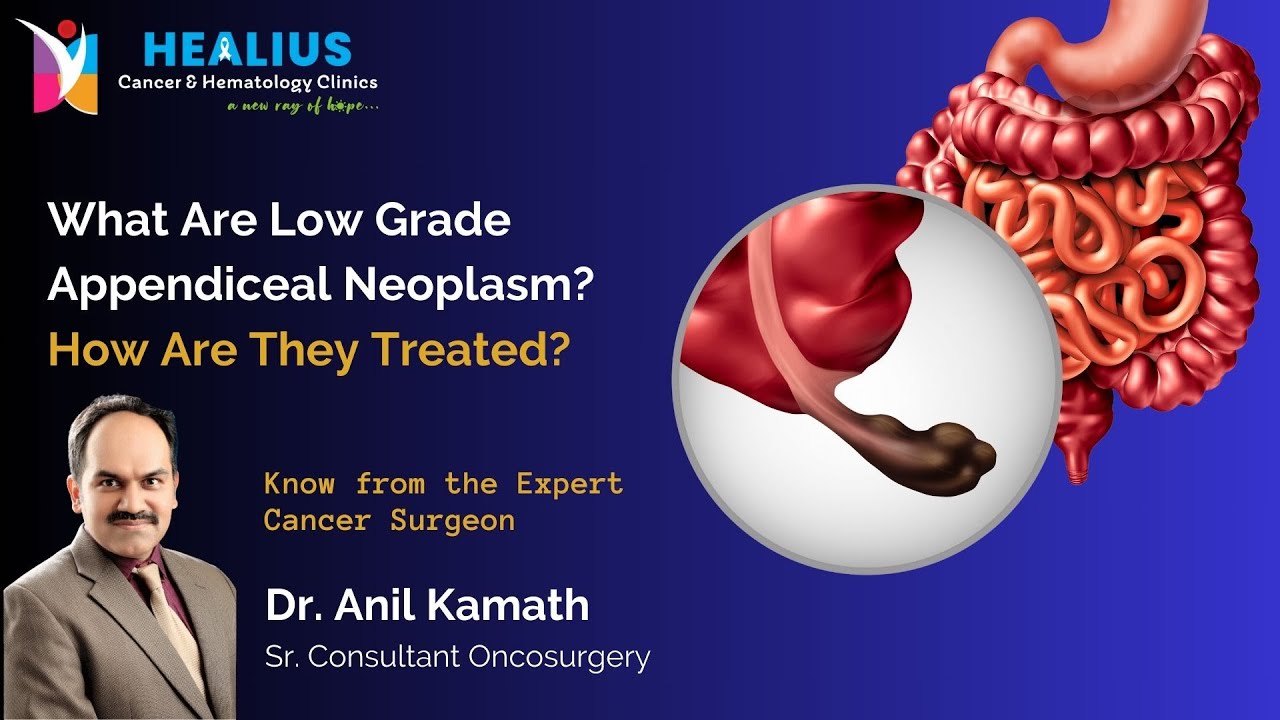 HEALIUS
Cancer & Hematology Clinics
a new ray of hope...

What Are Low Grade Appendiceal Neoplasm?
How Are They Treated?

Know from the Expert Cancer Surgeon

Dr. Anil Kamath
Sr. Consultant Oncosurgery